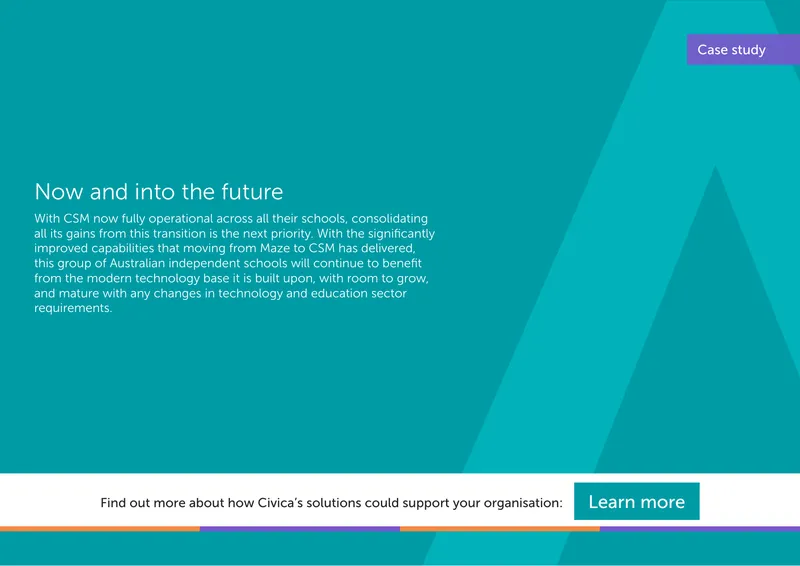 Case study

Now and into the future

With CSM now fully operational across all their schools, consolidating all its gains from this transition is the next priority. With the significantly improved capabilities that moving from Maze to CSM has delivered, this group of Australian independent schools will continue to benefit from the modern technology base it is built upon, with room to grow, and mature with any changes in technology and education sector requirements.

Find out more about how Civica's solutions could support your organisation:

Learn more